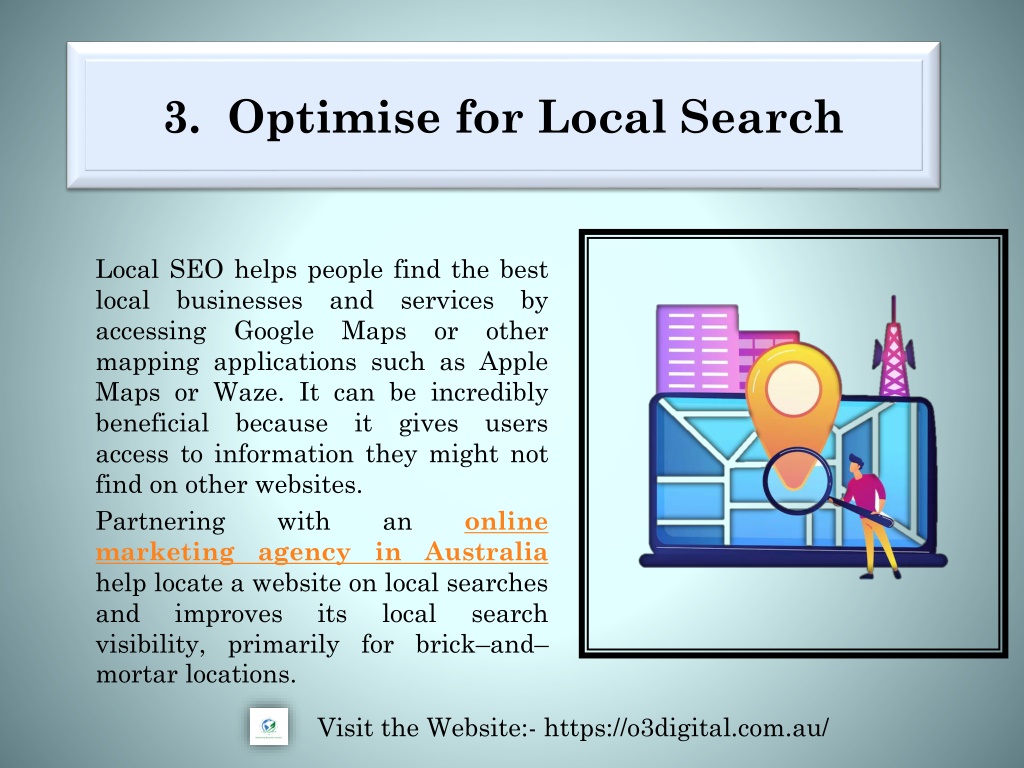 3. Optimise for Local Search

Local SEO helps people find the best local businesses and services by accessing Google Maps or other mapping applications such as Apple Maps or Waze. It can be incredibly beneficial because it gives users access to information they might not find on other websites.

Partnering with an online marketing agency in Australia help locate a website on local searches and improves its local search visibility, primarily for brick–and–mortar locations.

Visit the Website:- https://o3digital.com.au/